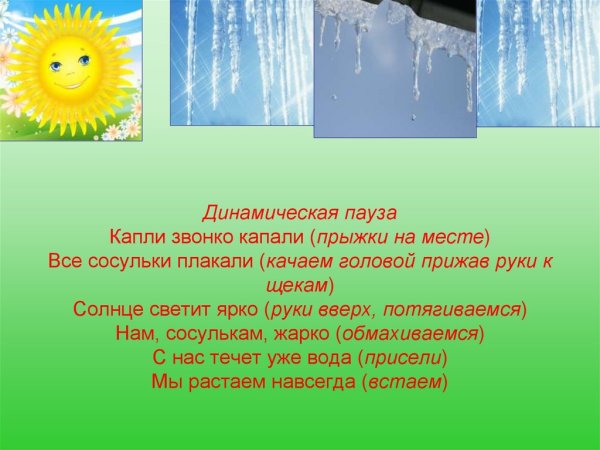 Динамическая пауза
Капли звонко капали (прыжки на месте)
Все сосульки плакали (качаем головой прижав руки к щекам)
Солнце светит ярко (руки вверх, потягиваемся)
Нам, сосулькам, жарко (обмахиваемся)
С нас течет уже вода (присели)
Мы растаем навсегда (встаем)